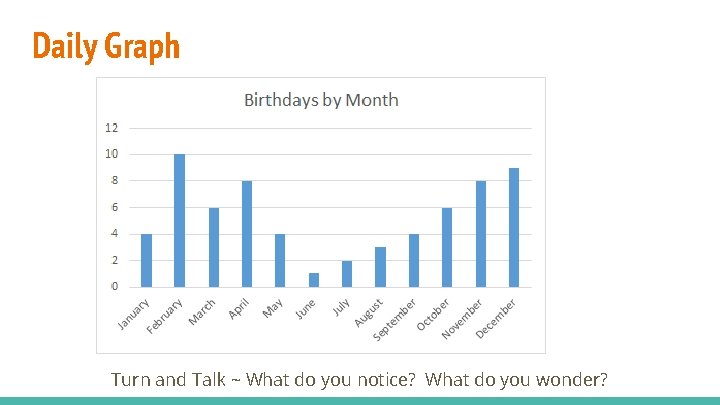 Daily Graph

Birthdays by Month

12
10
8
6
4
2
0

January
February
March
April
May
June
July
August
September
October
November
December

Turn and Talk ~ What do you notice? What do you wonder?